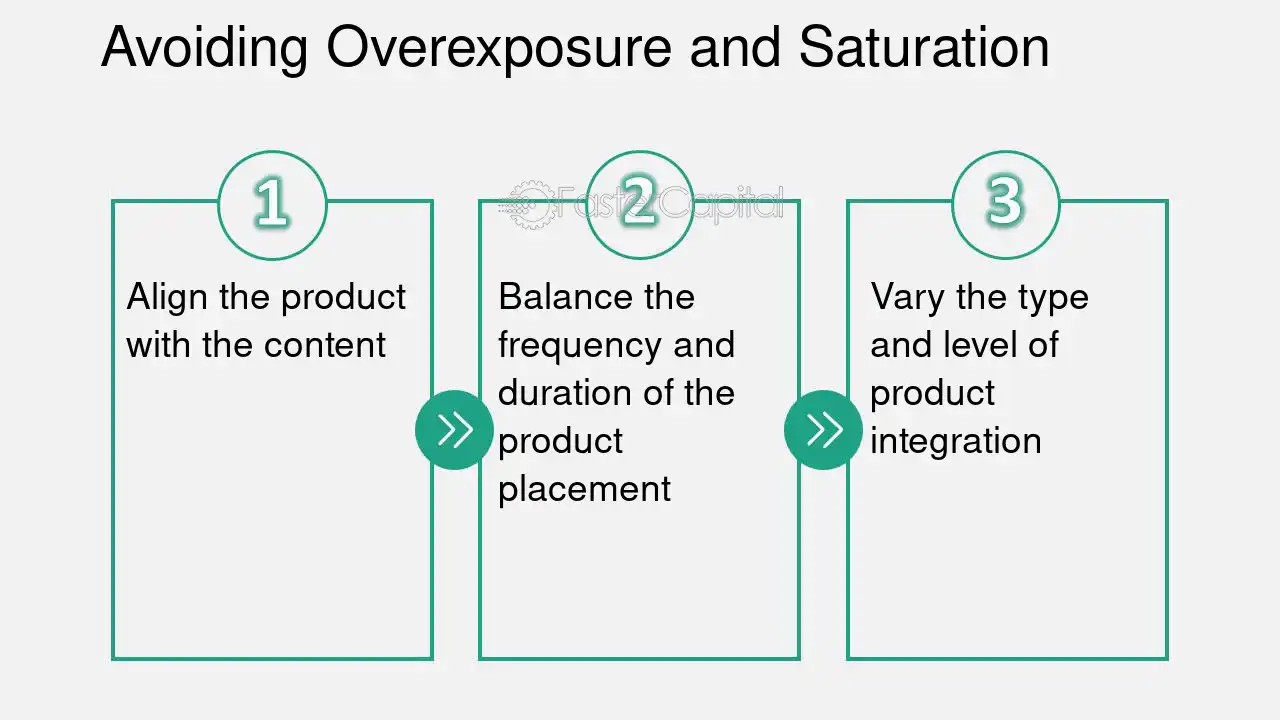 Avoiding Overexposure and Saturation

1

Align the product with the content

2

Balance the frequency and duration of the product placement

3

Vary the type and level of product integration

FasterCapital